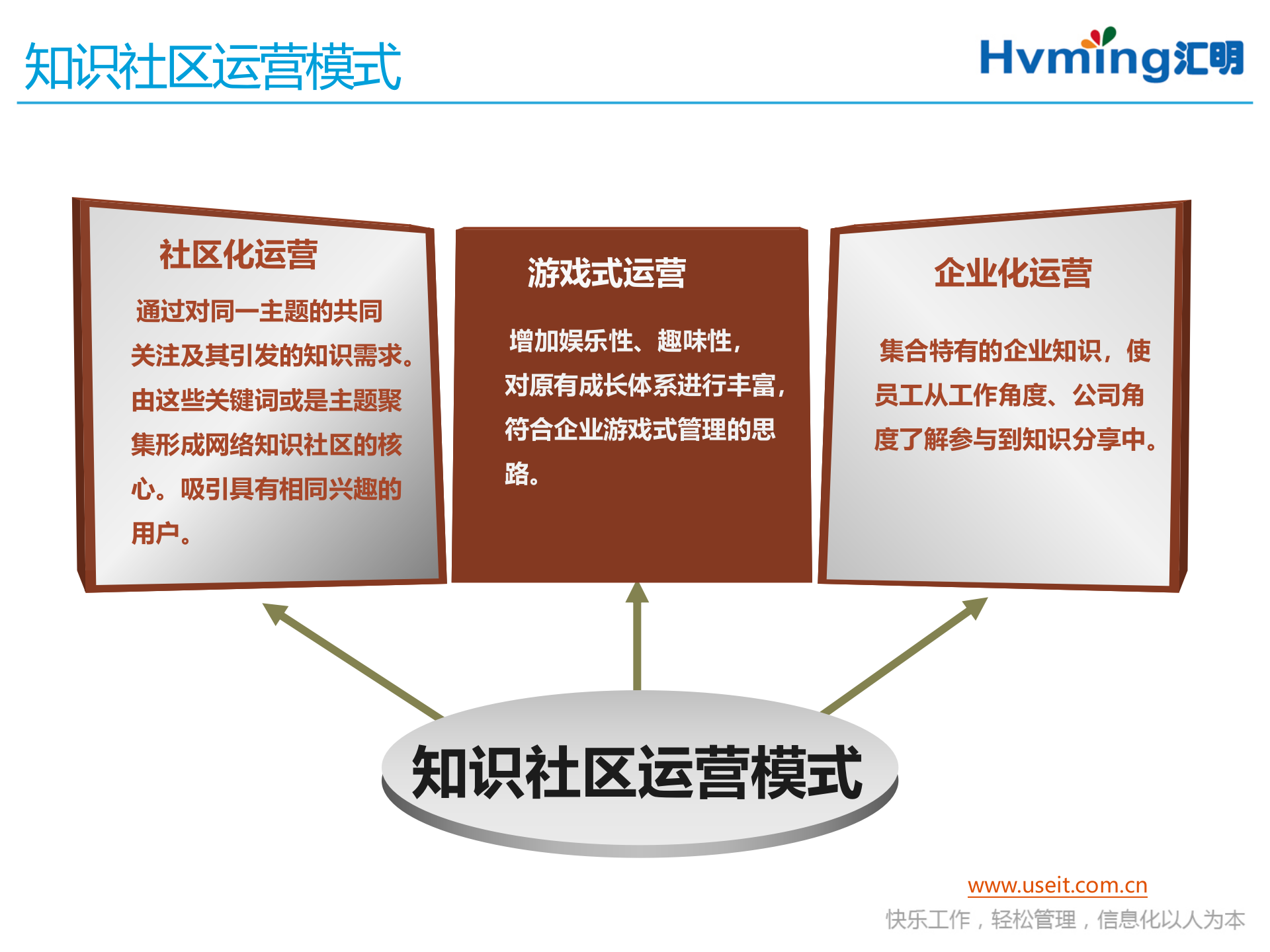 知识社区运营模式

Hvming汇明

社区化运营

通过对同一主题的共同关注及其引发的知识需求。由这些关键词或是主题聚集形成网络知识社区的核心。吸引具有相同兴趣的用户。

游戏式运营

增加娱乐性、趣味性，对原有成长体系进行丰富，符合企业游戏式管理的思路。

企业化运营

集合特有的企业知识，使员工从工作角度、公司角度了解参与到知识分享中。

知识社区运营模式

www.useit.com.cn

快乐工作，轻松管理，信息化以人为本